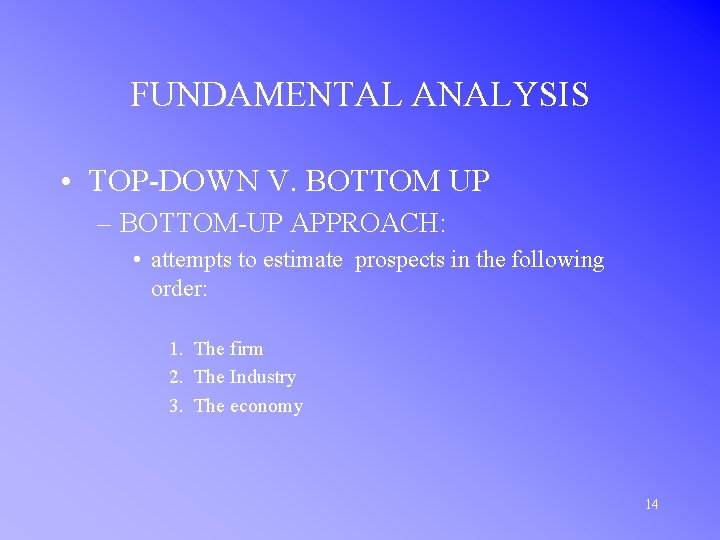 FUNDAMENTAL ANALYSIS

• TOP-DOWN V. BOTTOM UP

– BOTTOM-UP APPROACH:

• attempts to estimate prospects in the following order:

1. The firm
2. The Industry
3. The economy

14